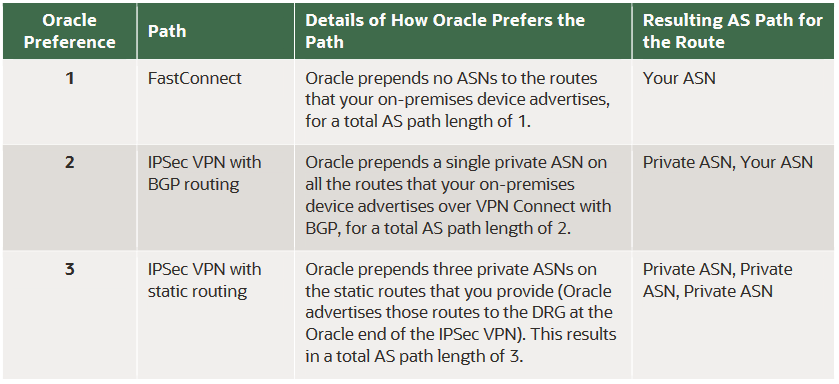 | Oracle Preference | Path | Details of How Oracle Prefers the Path | Resulting AS Path for the Route |
|---|---|---|---|
| 1 | FastConnect | Oracle prepends no ASNs to the routes that your on-premises device advertises, for a total AS path length of 1. | Your ASN |
| 2 | IPSec VPN with BGP routing | Oracle prepends a single private ASN on all the routes that your on-premises device advertises over VPN Connect with BGP, for a total AS path length of 2. | Private ASN, Your ASN |
| 3 | IPSec VPN with static routing | Oracle prepends three private ASNs on the static routes that you provide (Oracle advertises those routes to the DRG at the Oracle end of the IPSec VPN). This results in a total AS path length of 3. | Private ASN, Private ASN, Private ASN |